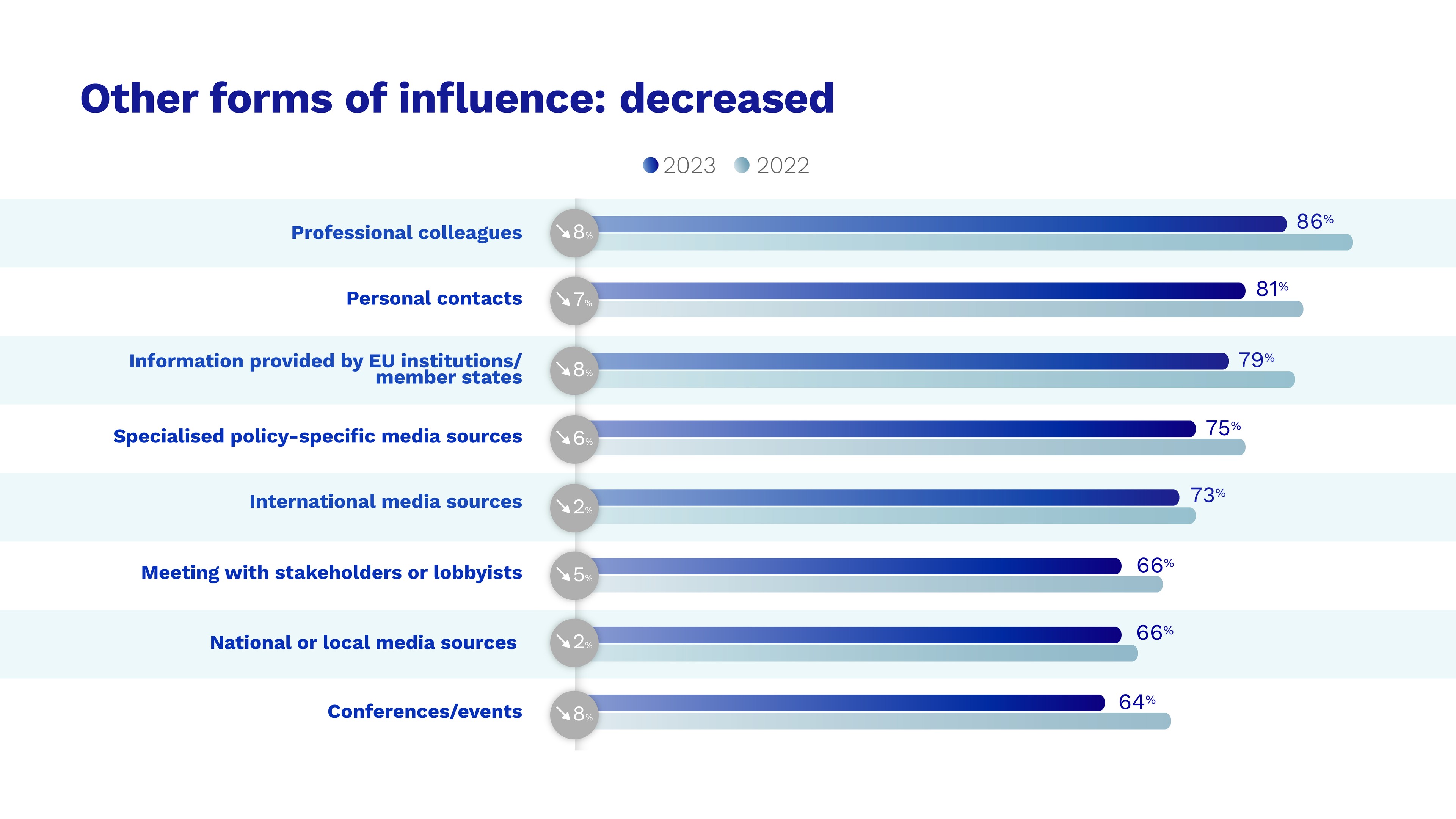 Other forms of influence: decreased

2023 2022

Professional colleagues ↘8% 86%

Personal contacts ↘7% 81%

Information provided by EU institutions/ member states ↘8% 79%

Specialised policy-specific media sources ↘6% 75%

International media sources ↘2% 73%

Meeting with stakeholders or lobbyists ↘5% 66%

National or local media sources ↘2% 66%

Conferences/events ↘8% 64%